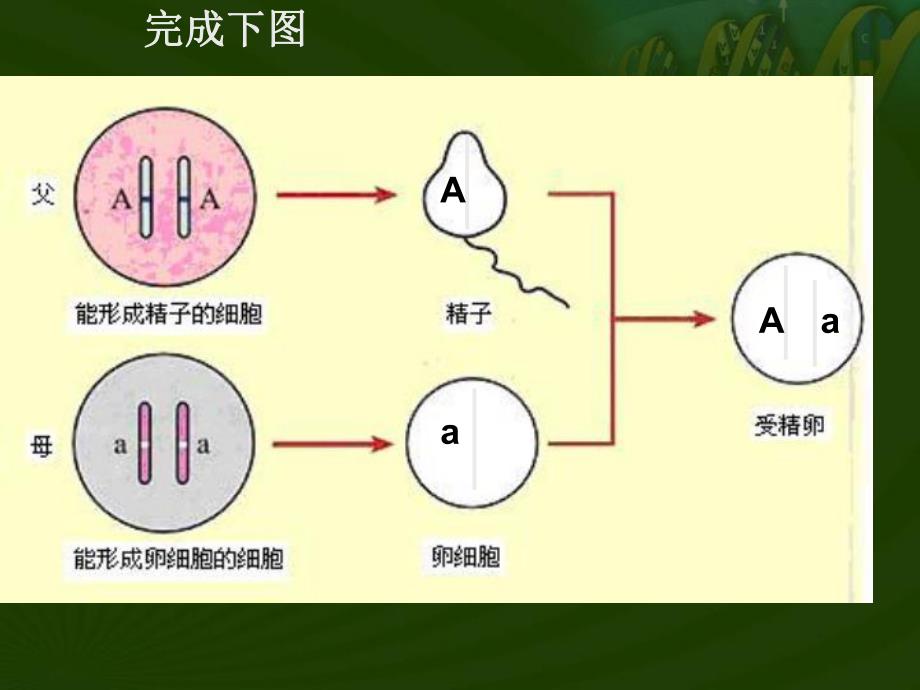 完成下图

父

A A

能形成精子的细胞

A

精子

母

a a

能形成卵细胞的细胞

a

卵细胞

A a

受精卵